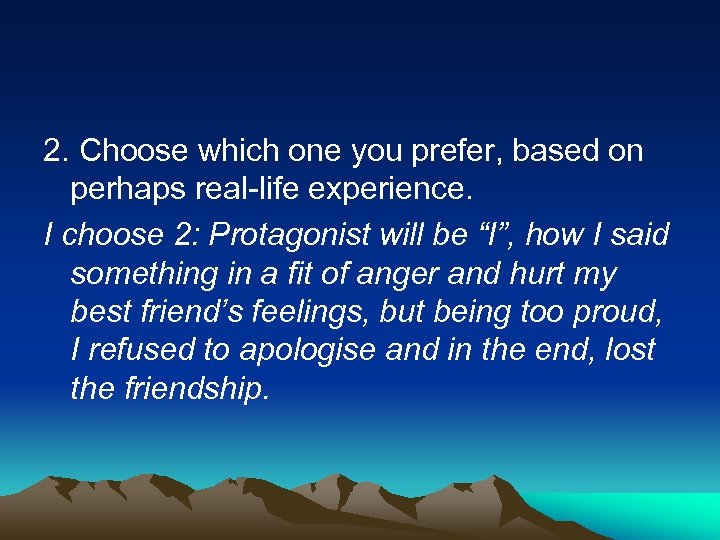 2. Choose which one you prefer, based on perhaps real-life experience.

I choose 2: Protagonist will be “I”, how I said something in a fit of anger and hurt my best friend’s feelings, but being too proud, I refused to apologise and in the end, lost the friendship.